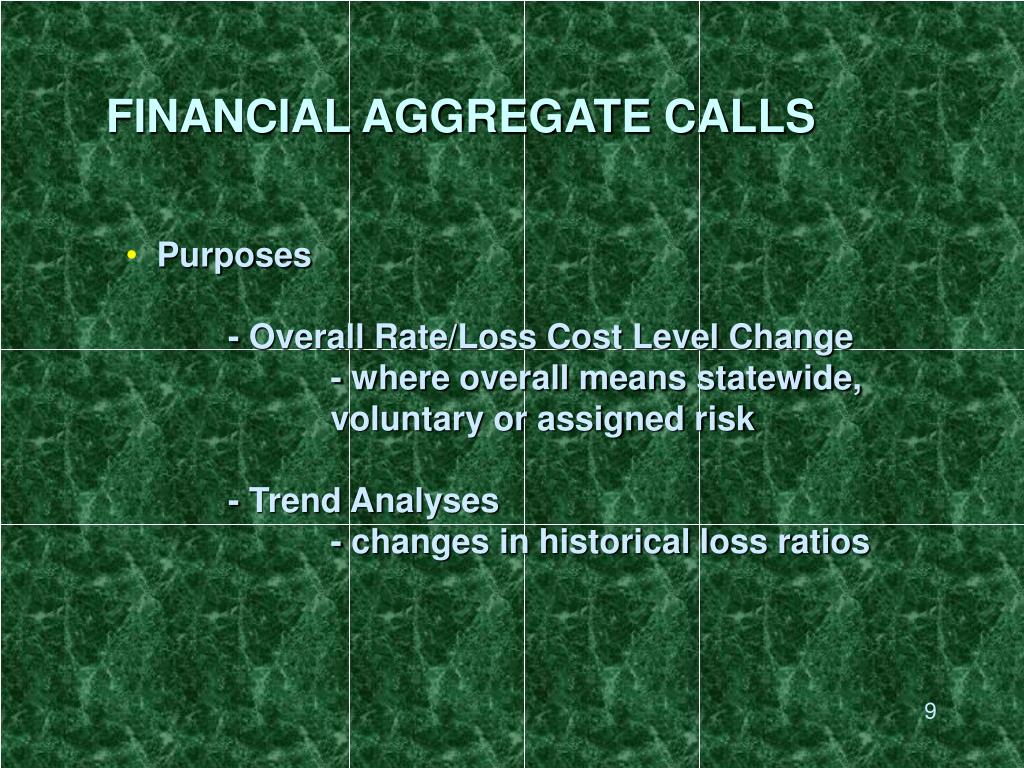 FINANCIAL AGGREGATE CALLS

• Purposes

- Overall Rate/Loss Cost Level Change
- where overall means statewide, voluntary or assigned risk

- Trend Analyses
- changes in historical loss ratios

9